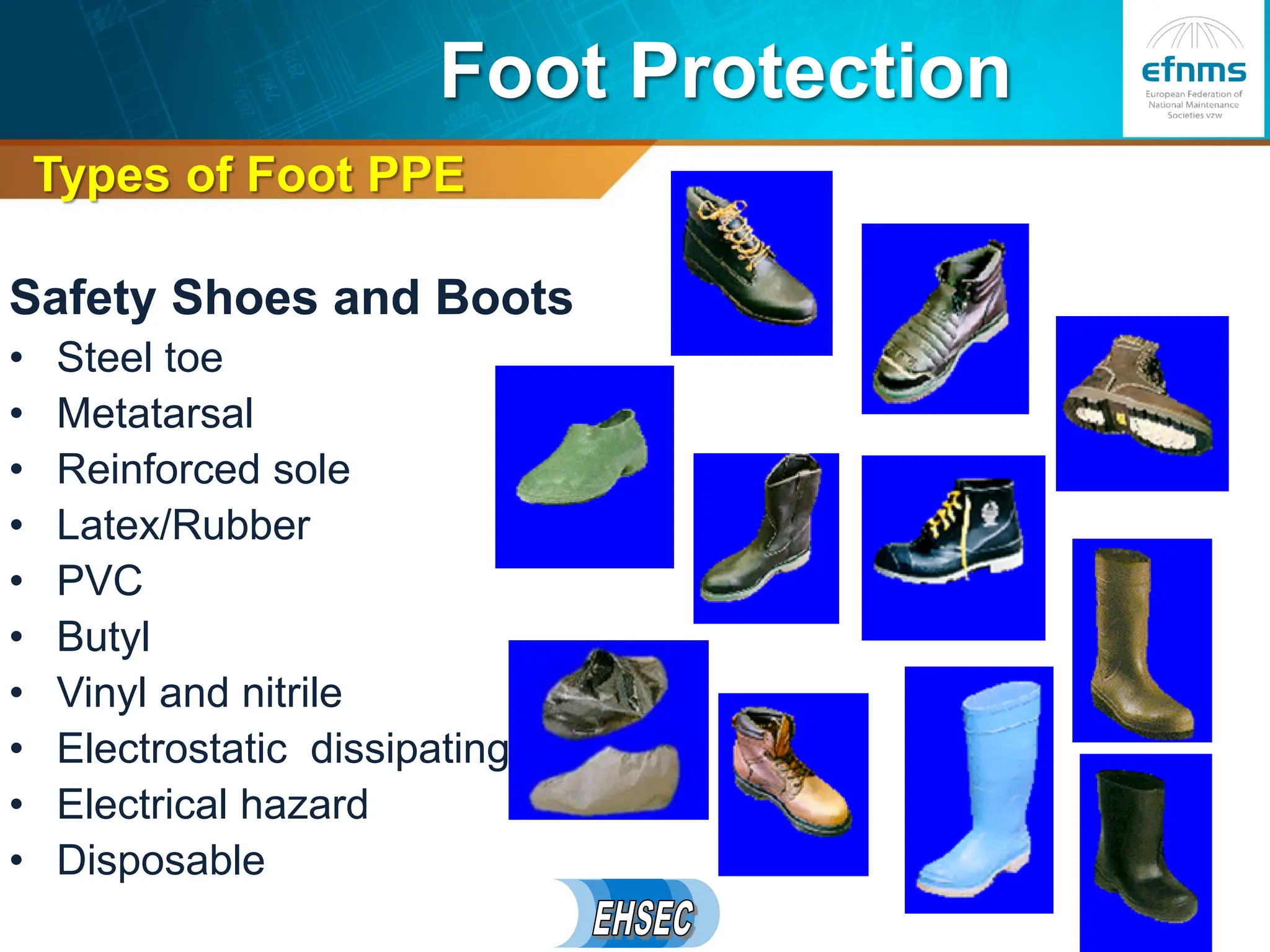 Foot Protection

efnms
European Federation of National Maintenance Societies vzw

Types of Foot PPE

Safety Shoes and Boots
• Steel toe
• Metatarsal
• Reinforced sole
• Latex/Rubber
• PVC
• Butyl
• Vinyl and nitrile
• Electrostatic dissipating
• Electrical hazard
• Disposable

EHSEC